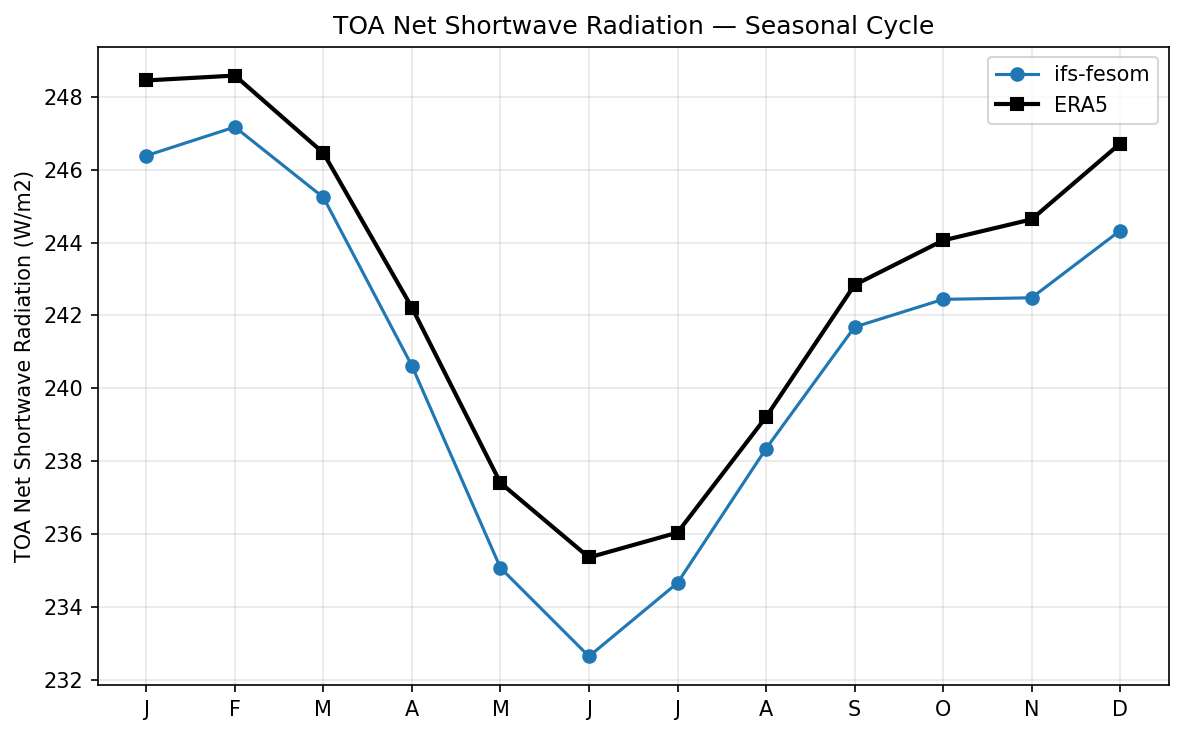 TOA Net Shortwave Radiation — Seasonal Cycle

ifs-fesom
ERA5

TOA Net Shortwave Radiation (W/m2)

248
246
244
242
240
238
236
234
232

J
F
M
A
M
J
J
A
S
O
N
D